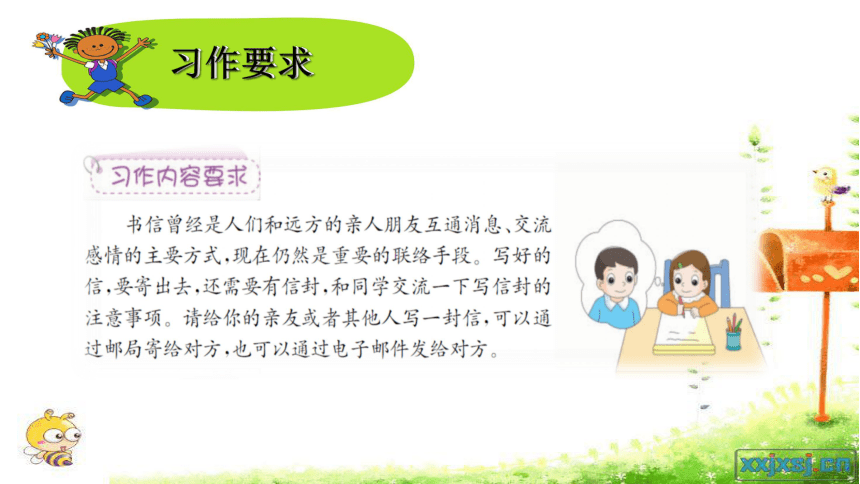 习作要求

习作内容要求

书信曾经是人们和远方的亲人朋友互通消息、交流感情的主要方式，现在仍然是重要的联络手段。写好的信，要寄出去，还需要有信封，和同学交流一下写信封的注意事项。请给你的亲友或者其他人写一封信，可以通过邮局寄给对方，也可以通过电子邮件发给对方。

xxjxsj.cn